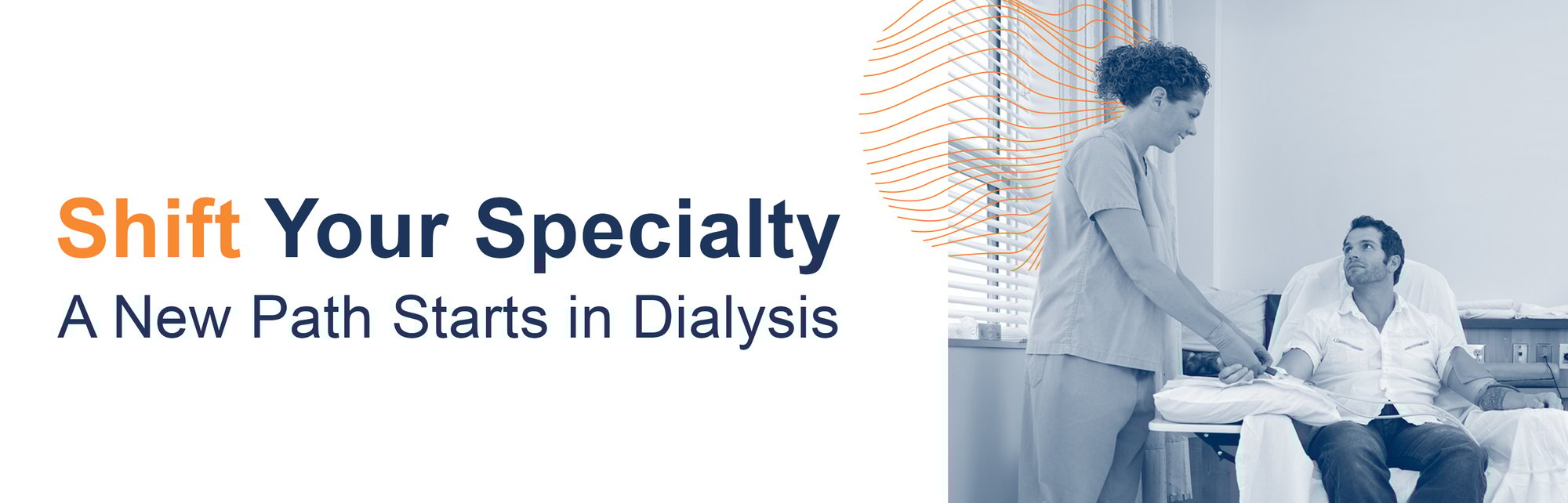 Shift Your Specialty
A New Path Starts in Dialysis